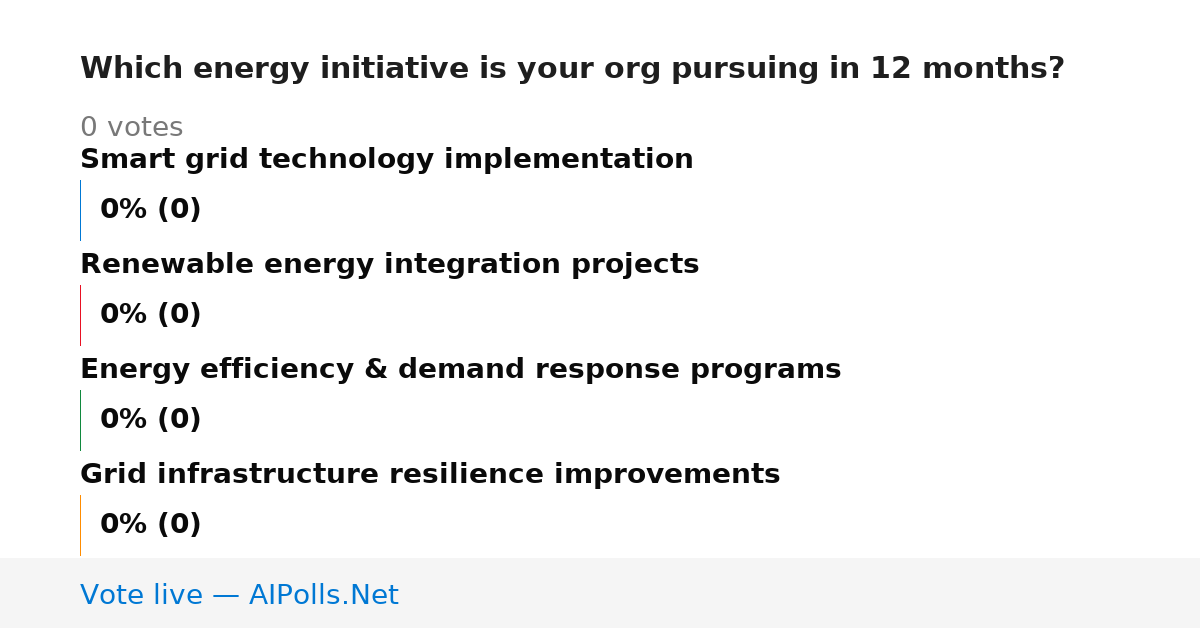 Which energy initiative is your org pursuing in 12 months?

0 votes

Smart grid technology implementation

0% (0)

Renewable energy integration projects

0% (0)

Energy efficiency & demand response programs

0% (0)

Grid infrastructure resilience improvements

0% (0)

Vote live — AIPolls.Net